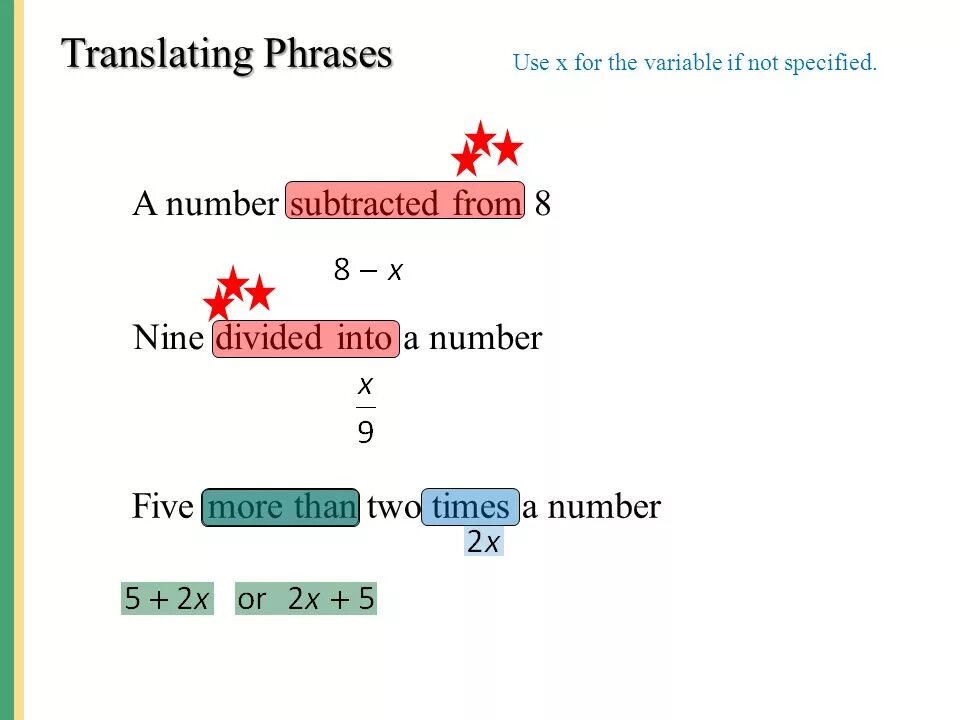 Translating Phrases

Use x for the variable if not specified.

A number subtracted from 8

$8 - x$

Nine divided into a number

$\frac{x}{9}$

Five more than two times a number

$2x$

$5 + 2x$ or $2x + 5$